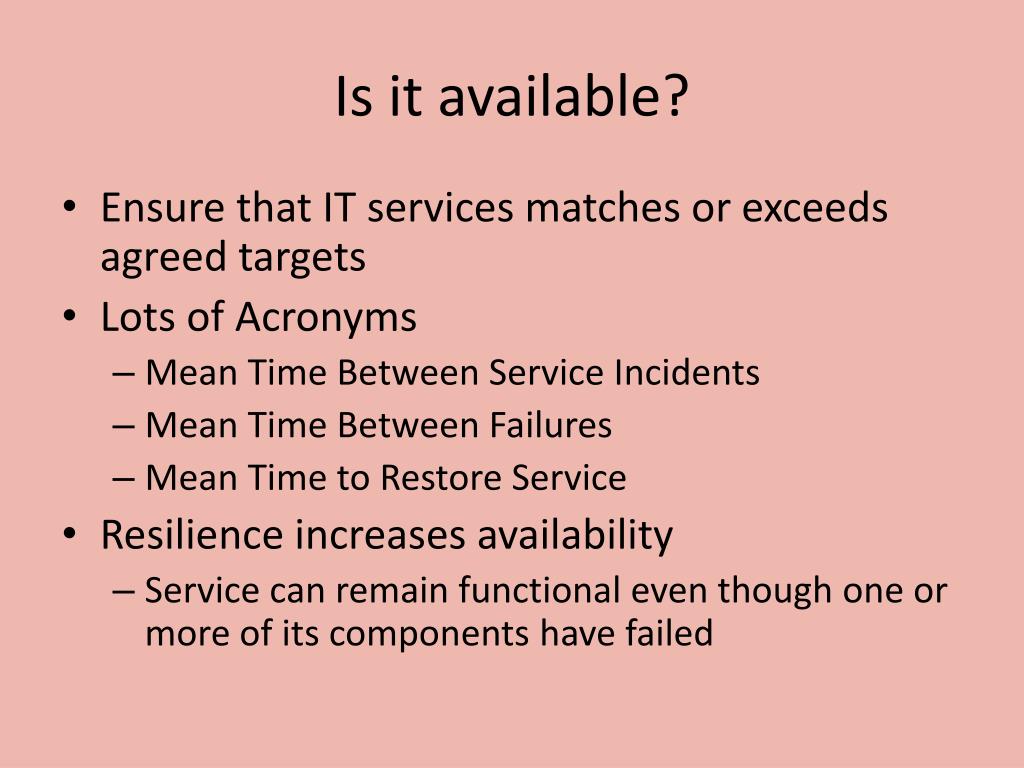 Is it available?

• Ensure that IT services matches or exceeds agreed targets
• Lots of Acronyms
– Mean Time Between Service Incidents
– Mean Time Between Failures
– Mean Time to Restore Service
• Resilience increases availability
– Service can remain functional even though one or more of its components have failed